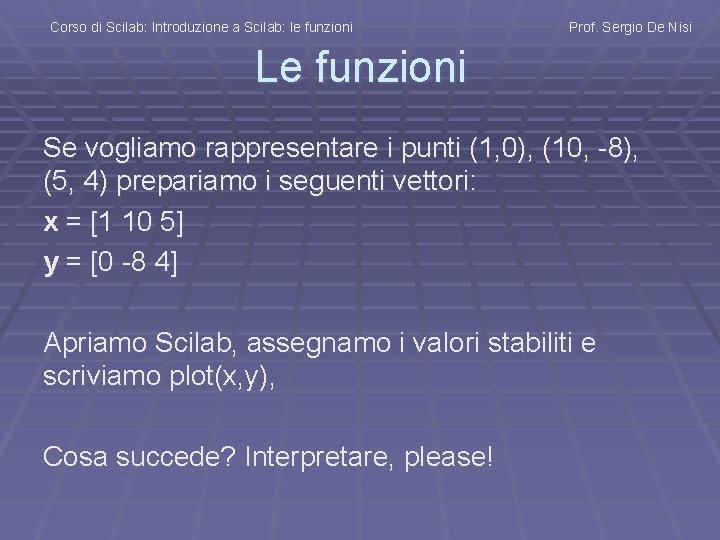 Corso di Scilab: Introduzione a Scilab: le funzioni

Prof. Sergio De Nisi

Le funzioni

Se vogliamo rappresentare i punti (1,0), (10, -8), (5, 4) prepariamo i seguenti vettori:

x = [1 10 5]

y = [0 -8 4]

Apriamo Scilab, assegnamo i valori stabiliti e scriviamo plot(x,y),

Cosa succede? Interpretare, please!